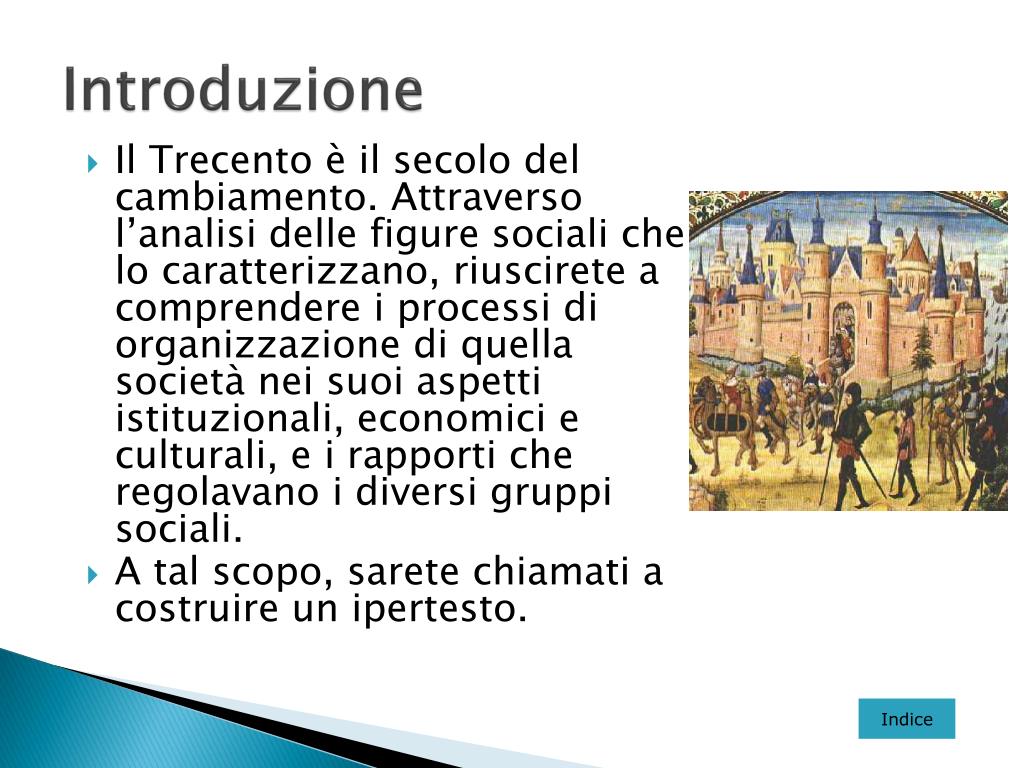 Introduzione

Il Trecento è il secolo del cambiamento. Attraverso l'analisi delle figure sociali che lo caratterizzano, riuscirete a comprendere i processi di organizzazione di quella società nei suoi aspetti istituzionali, economici e culturali, e i rapporti che regolavano i diversi gruppi sociali.

A tal scopo, sarete chiamati a costruire un ipertesto.

Indice